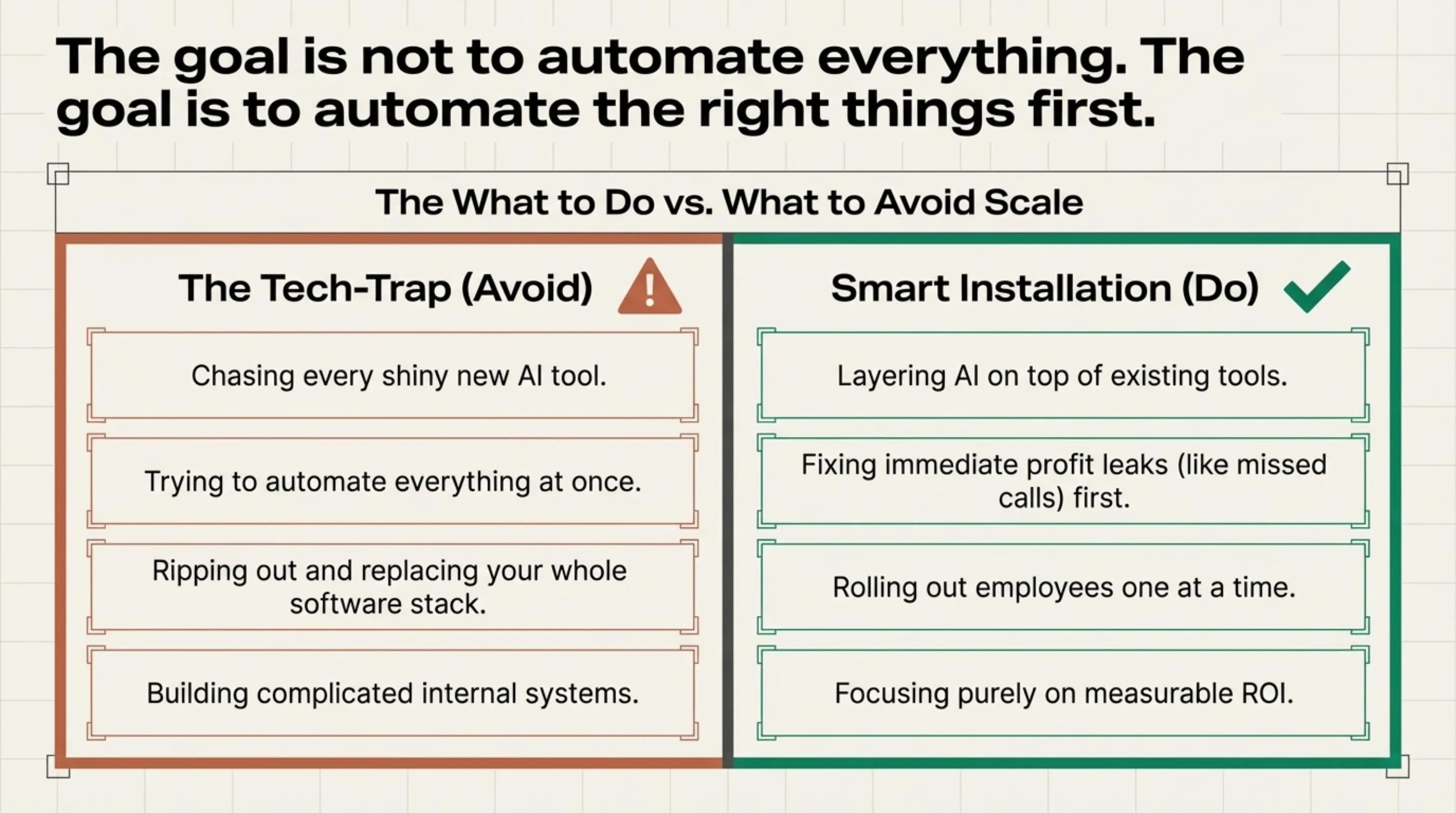 The goal is not to automate everything. The goal is to automate the right things first.

The What to Do vs. What to Avoid Scale

The Tech-Trap (Avoid)

Chasing every shiny new AI tool.

Trying to automate everything at once.

Ripping out and replacing your whole software stack.

Building complicated internal systems.

Smart Installation (Do)

Layering AI on top of existing tools.

Fixing immediate profit leaks (like missed calls) first.

Rolling out employees one at a time.

Focusing purely on measurable ROI.